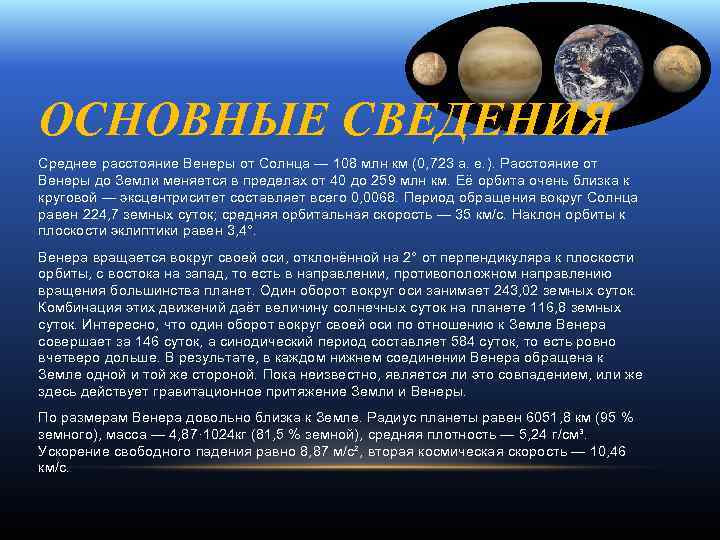 ОСНОВНЫЕ СВЕДЕНИЯ

Среднее расстояние Венеры от Солнца — 108 млн км (0,723 а. е.). Расстояние от Венеры до Земли меняется в пределах от 40 до 259 млн км. Её орбита очень близка к круговой — эксцентриситет составляет всего 0,0068. Период обращения вокруг Солнца равен 224,7 земных суток; средняя орбитальная скорость — 35 км/с. Наклон орбиты к плоскости эклиптики равен 3,4°.

Венера вращается вокруг своей оси, отклонённой на 2° от перпендикуляра к плоскости орбиты, с востока на запад, то есть в направлении, противоположном направлению вращения большинства планет. Один оборот вокруг оси занимает 243,02 земных суток. Комбинация этих движений даёт величину солнечных суток на планете 116,8 земных суток. Интересно, что один оборот вокруг своей оси по отношению к Земле Венера совершает за 146 суток, а синодический период составляет 584 суток, то есть ровно вчетверо дольше. В результате, в каждом нижнем соединении Венера обращена к Земле одной и той же стороной. Пока неизвестно, является ли это совпадением, или же здесь действует гравитационное притяжение Земли и Венеры.

По размерам Венера довольно близка к Земле. Радиус планеты равен 6051,8 км (95 % земного), масса — 4,87·1024кг (81,5 % земной), средняя плотность — 5,24 г/см³. Ускорение свободного падения равно 8,87 м/с², вторая космическая скорость — 10,46 км/с.